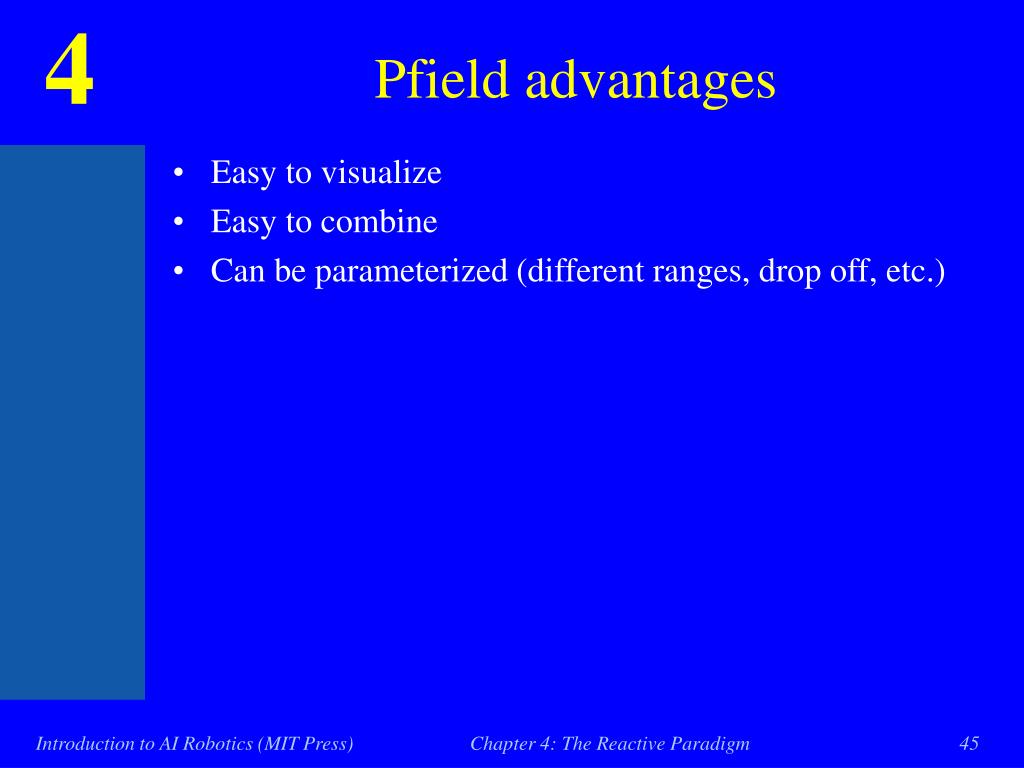 4

Pfield advantages

• Easy to visualize
• Easy to combine
• Can be parameterized (different ranges, drop off, etc.)

Introduction to AI Robotics (MIT Press)

Chapter 4: The Reactive Paradigm

45